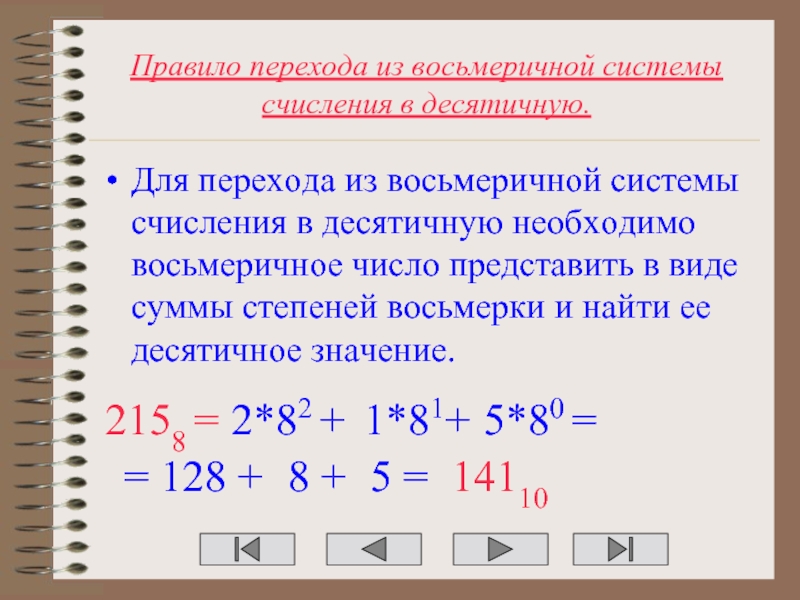 Правило перехода из восьмеричной системы счисления в десятичную.

• Для перехода из восьмеричной системы счисления в десятичную необходимо восьмеричное число представить в виде суммы степеней восьмерки и найти ее десятичное значение.

$215_8 = 2*8^2 + 1*8^1 + 5*8^0 =$
$= 128 + 8 + 5 = 141_{10}$